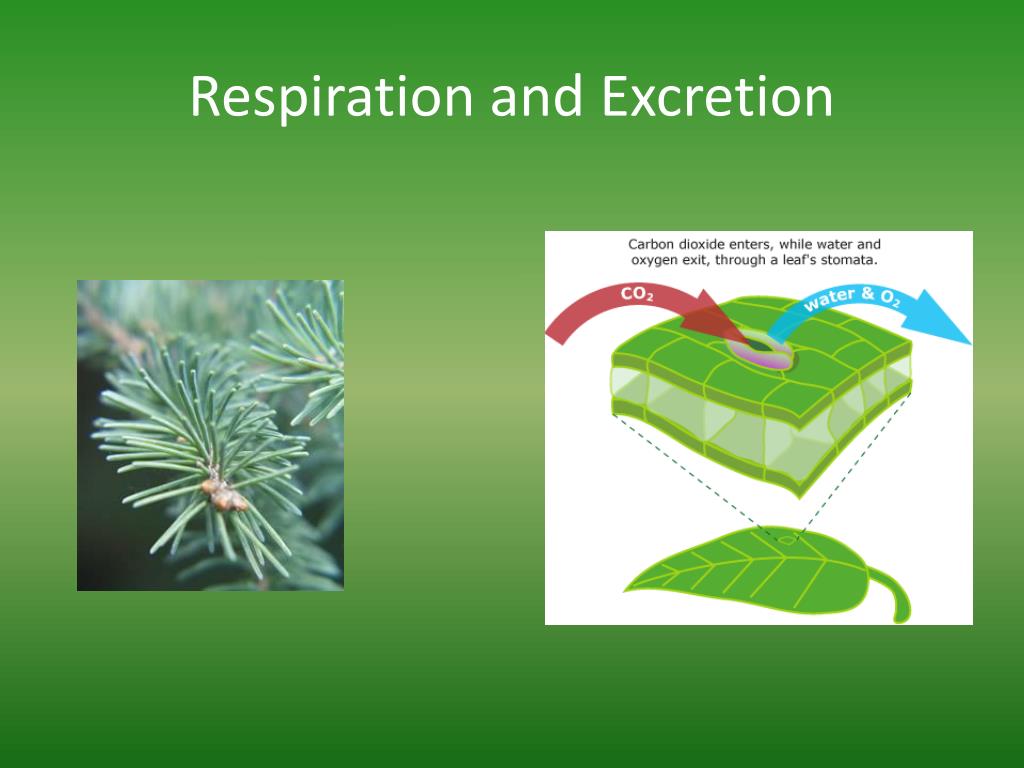 Respiration and Excretion

Carbon dioxide enters, while water and oxygen exit, through a leaf's stomata.

$CO_2$

water & $O_2$